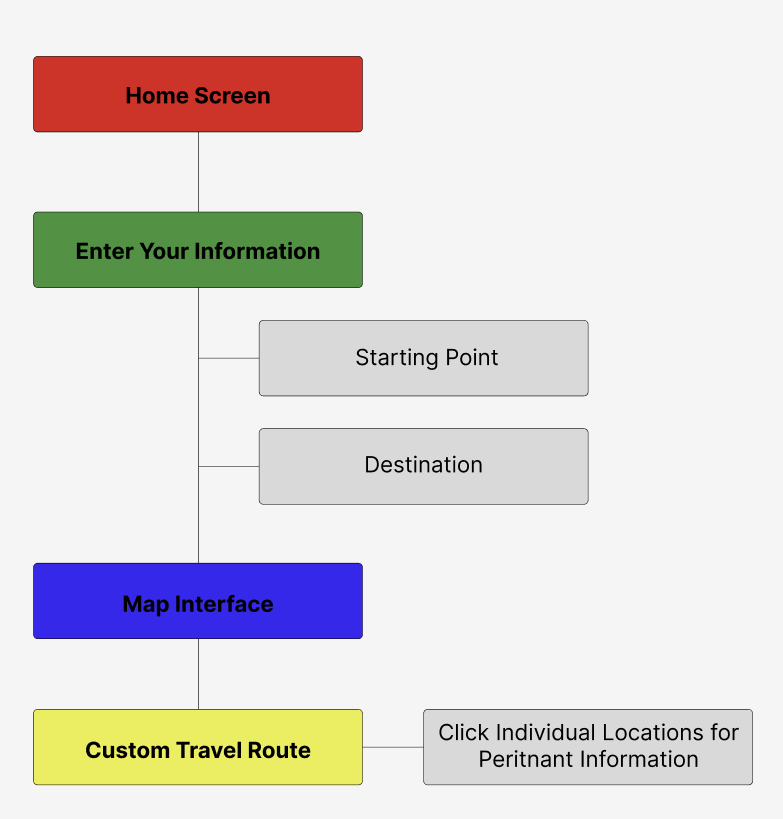 Home Screen

Enter Your Information

Starting Point

Destination

Map Interface

Custom Travel Route

Click Individual Locations for Peritnant Information